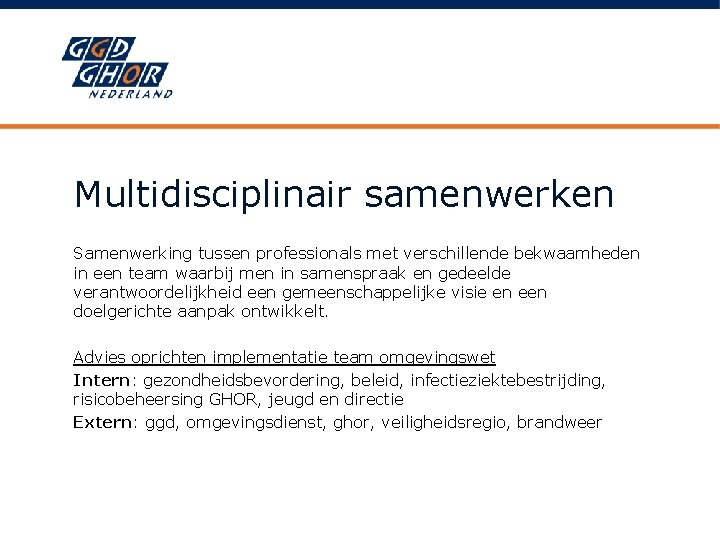 GGD
GHOR
NEDERLAND

Multidisciplinair samenwerken

Samenwerking tussen professionals met verschillende bekwaamheden in een team waarbij men in samenspraak en gedeelde verantwoordelijkheid een gemeenschappelijke visie en een doelgerichte aanpak ontwikkelt.

Advies oprichten implementatie team omgevingswet
Intern: gezondheidsbevordering, beleid, infectieziektebestrijding, risicobeheersing GHOR, jeugd en directie
Extern: ggd, omgevingsdienst, ghor, veiligheidsregio, brandweer